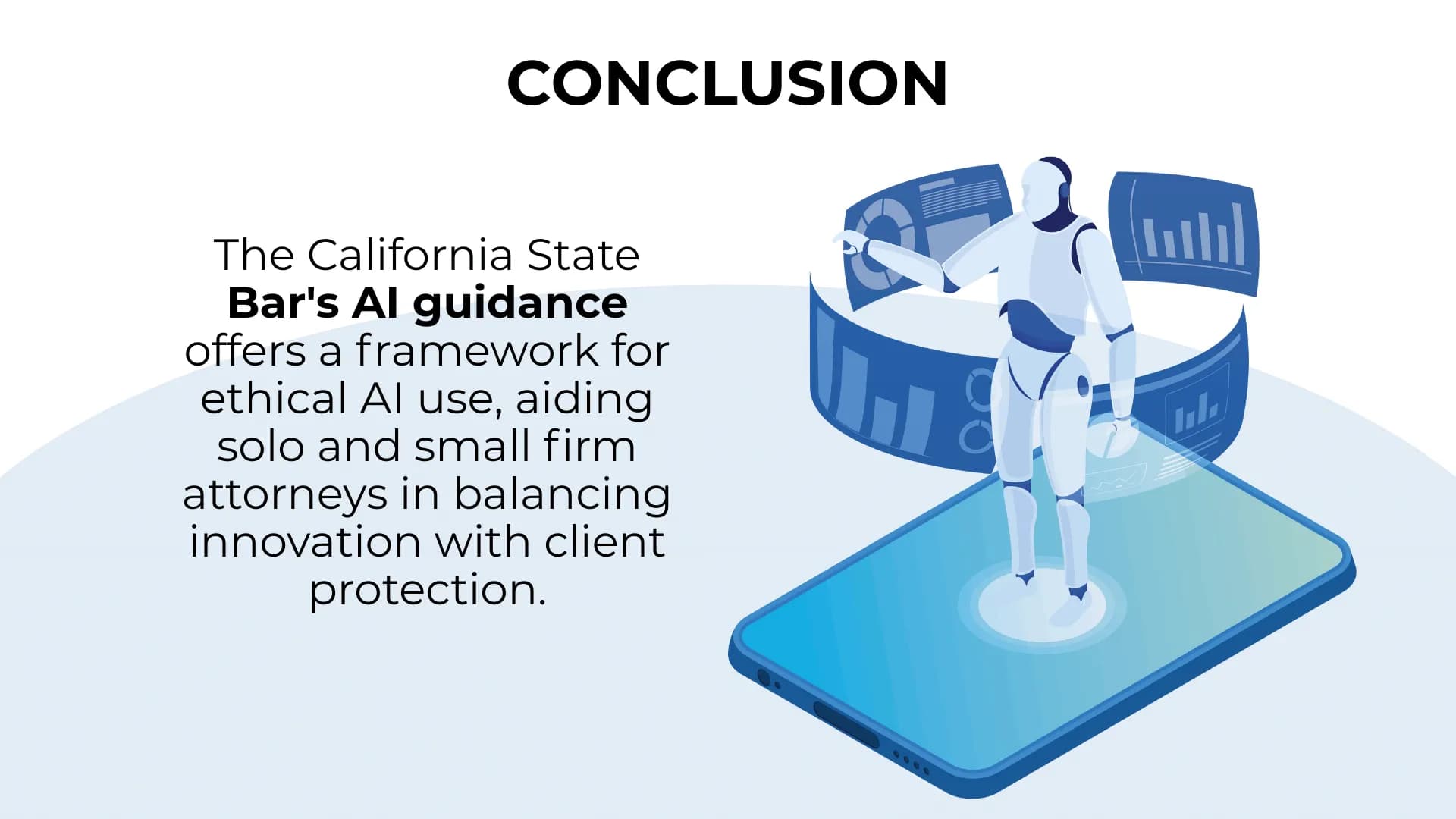 CONCLUSION

The California State Bar's AI guidance offers a framework for ethical AI use, aiding solo and small firm attorneys in balancing innovation with client protection.